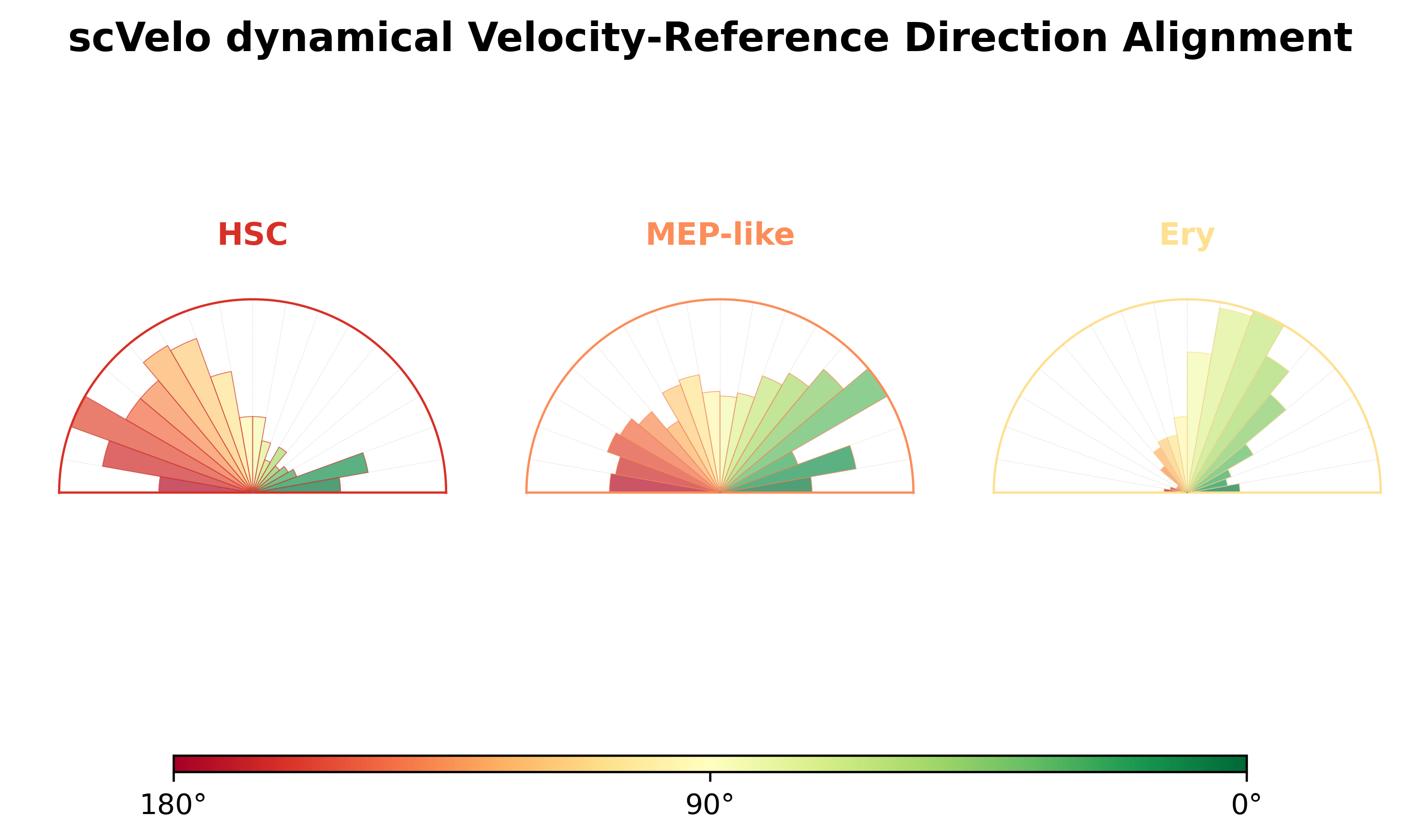 scVelo dynamical Velocity-Reference Direction Alignment

HSC

MEP-like

Ery

180°

90°

0°